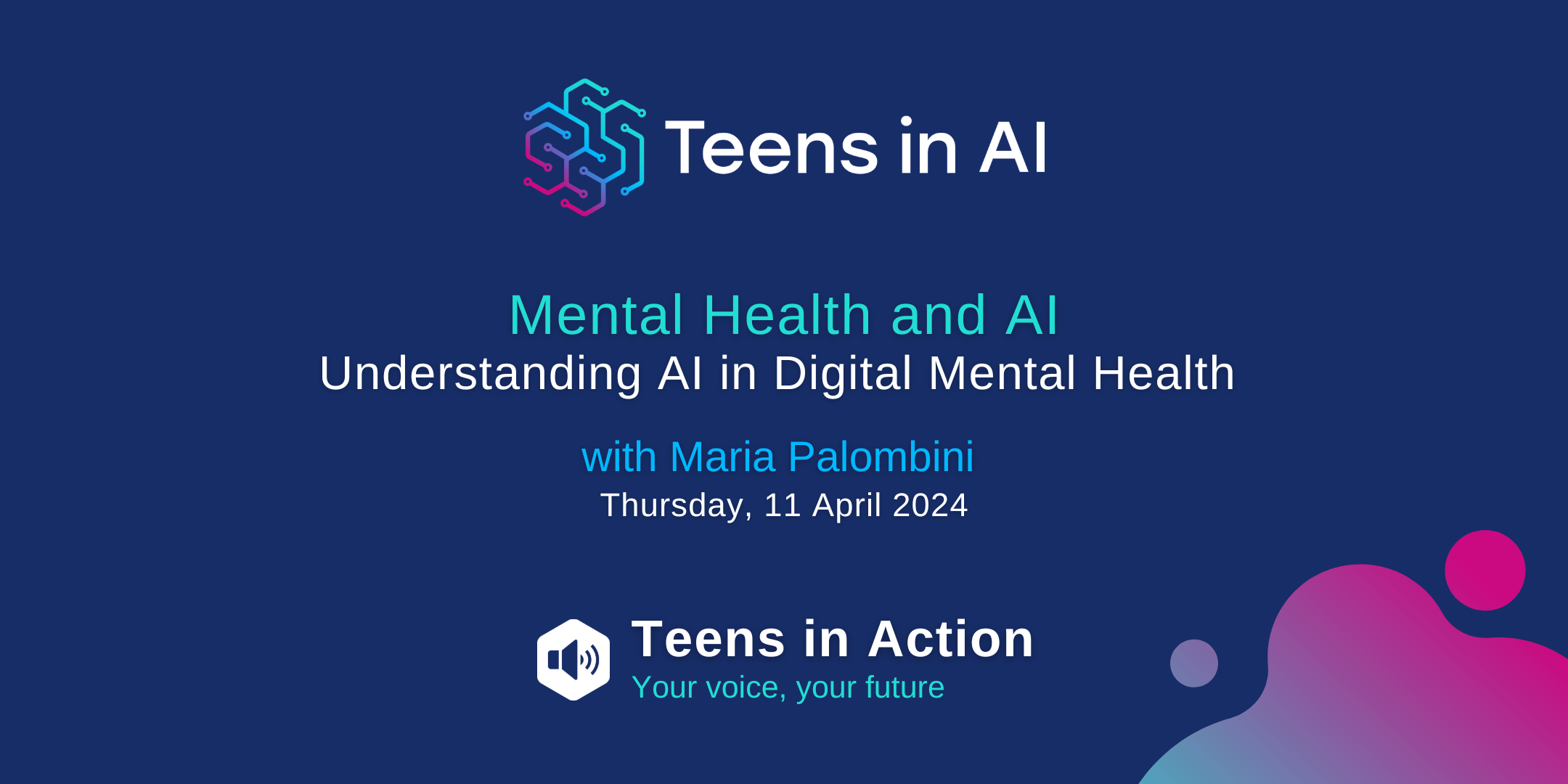 Teens in AI

Mental Health and AI
Understanding AI in Digital Mental Health

with Maria Palombini
Thursday, 11 April 2024

Teens in Action
Your voice, your future